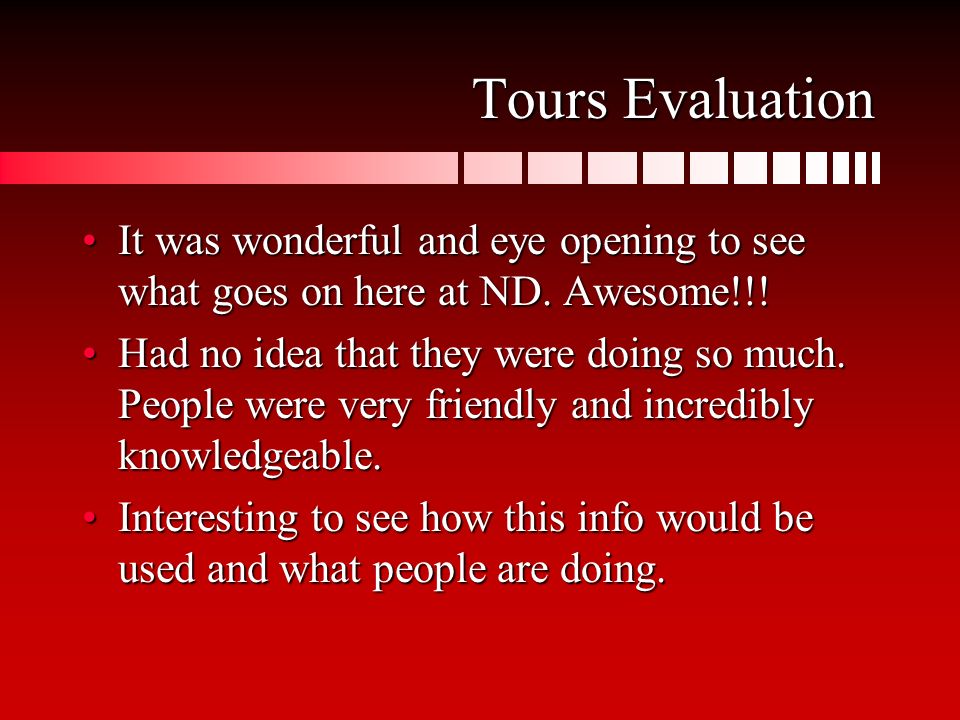 Tours Evaluation

• It was wonderful and eye opening to see what goes on here at ND. Awesome!!!

• Had no idea that they were doing so much. People were very friendly and incredibly knowledgeable.

• Interesting to see how this info would be used and what people are doing.